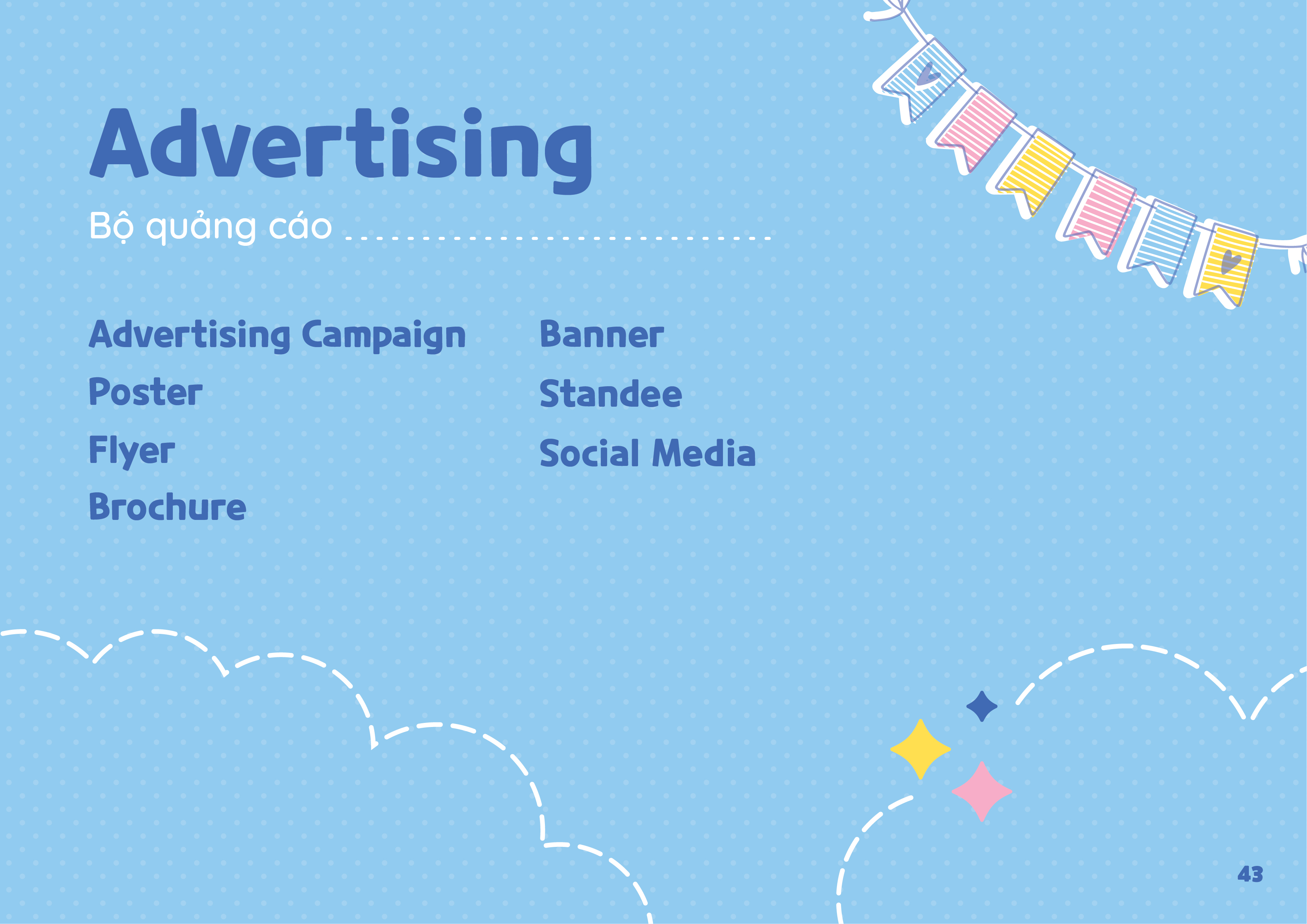 Advertising

Bộ quảng cáo

Advertising Campaign
Poster
Flyer
Brochure

Banner
Standee
Social Media

43